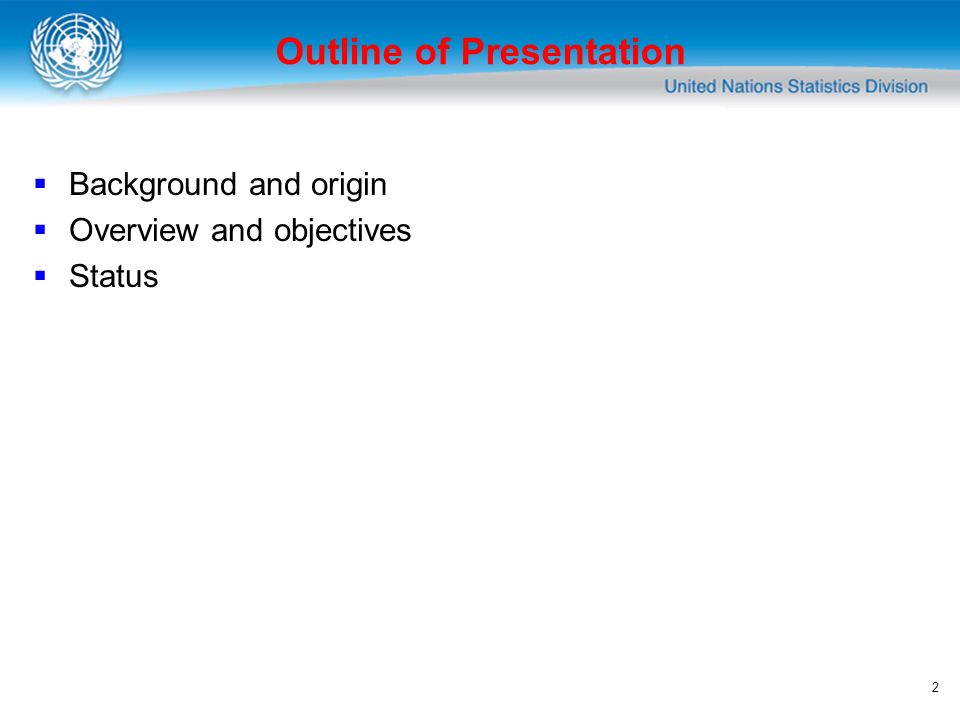 Outline of Presentation

United Nations Statistics Division

- Background and origin
- Overview and objectives
- Status

2